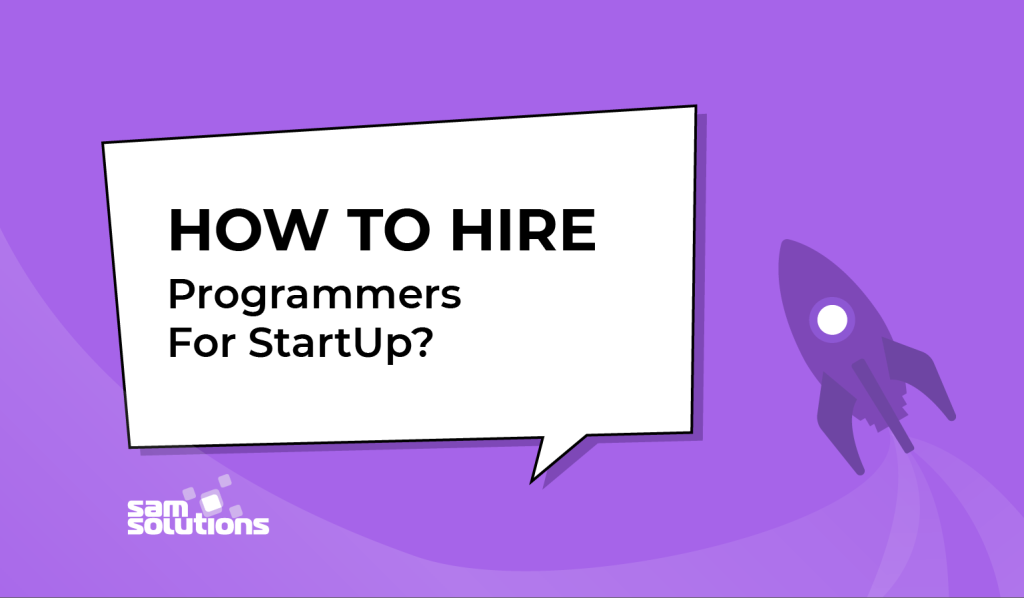 HOW TO HIRE
Programmers
For StartUp?

sam
solutions